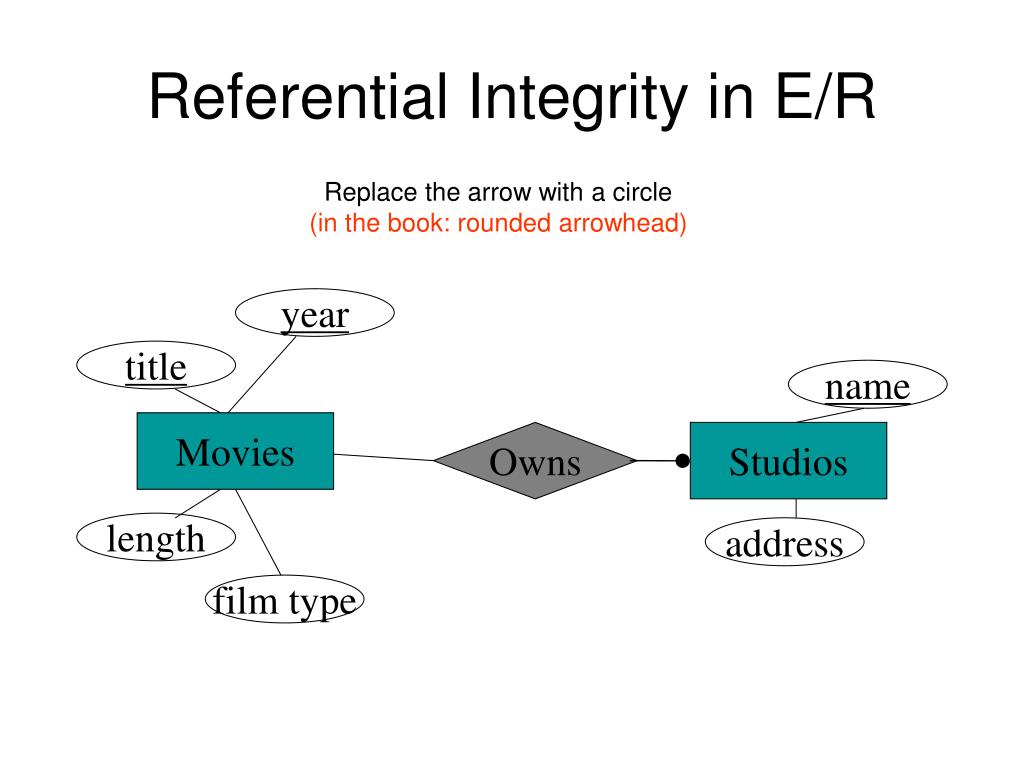 Referential Integrity in E/R

Replace the arrow with a circle
(in the book: rounded arrowhead)

year
title
name
Movies
Owns
Studios
length
address
film type